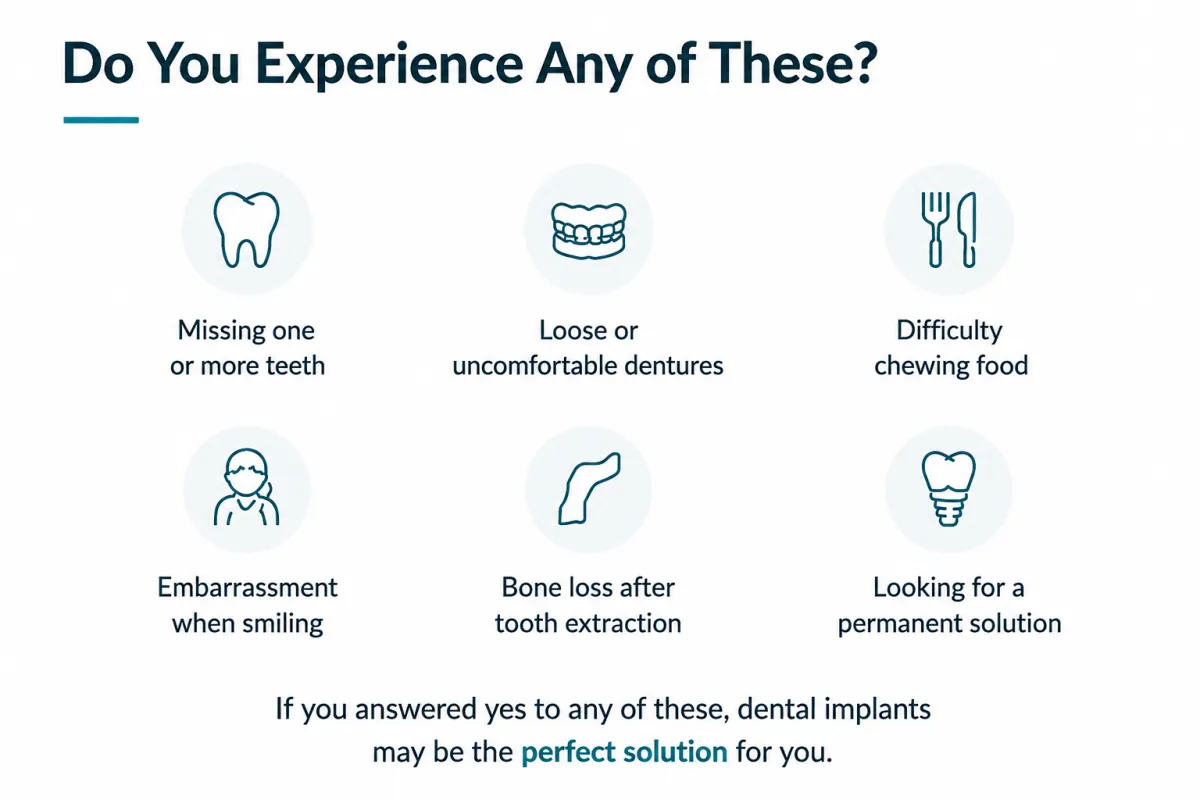 Do You Experience Any of These?

Missing one or more teeth

Loose or uncomfortable dentures

Difficulty chewing food

Embarrassment when smiling

Bone loss after tooth extraction

Looking for a permanent solution

If you answered yes to any of these, dental implants may be the perfect solution for you.